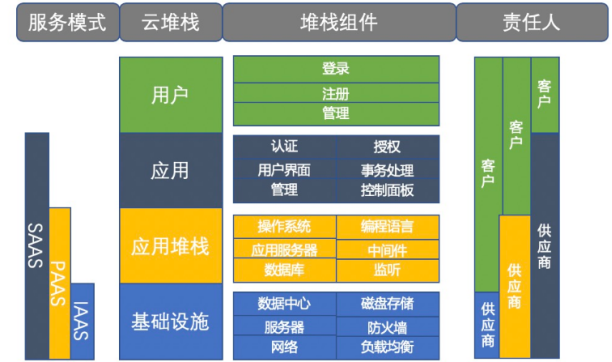 服务模式

云堆栈

堆栈组件

责任人

SAAS

PAAS

IAAS

用户

应用

应用堆栈

基础设施

登录

注册

管理

认证

授权

用户界面

事务处理

管理

控制面板

操作系统

编程语言

应用服务器

中间件

数据库

监听

数据中心

磁盘存储

服务器

防火墙

网络

负载均衡

客户

供应商

客户

供应商

客户

供应商